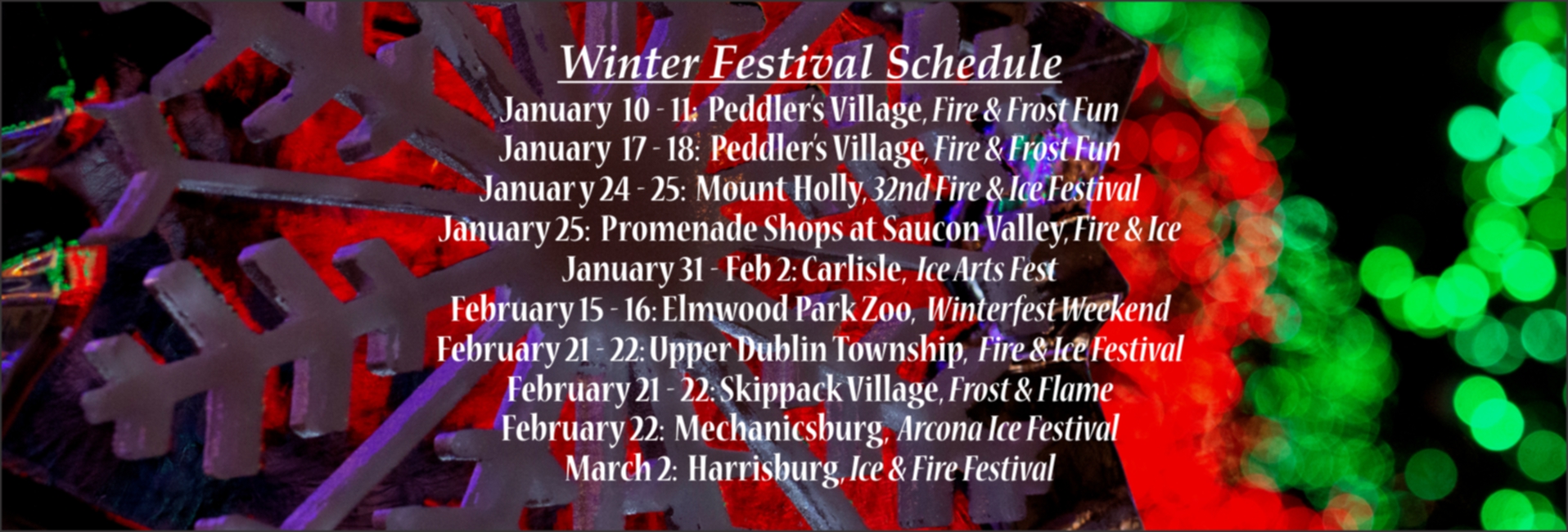 Winter Festival Schedule

January 10 - 11: Peddler's Village, Fire & Frost Fun
January 17 - 18: Peddler's Village, Fire & Frost Fun
January 24 - 25: Mount Holly, 32nd Fire & Ice Festival
January 25: Promenade Shops at Saucon Valley, Fire & Ice
January 31 - Feb 2: Carlisle, Ice Arts Fest
February 15 - 16: Elmwood Park Zoo, Winterfest Weekend
February 21 - 22: Upper Dublin Township, Fire & Ice Festival
February 21 - 22: Skippack Village, Frost & Flame
February 22: Mechanicsburg, Arcona Ice Festival
March 2: Harrisburg, Ice & Fire Festival